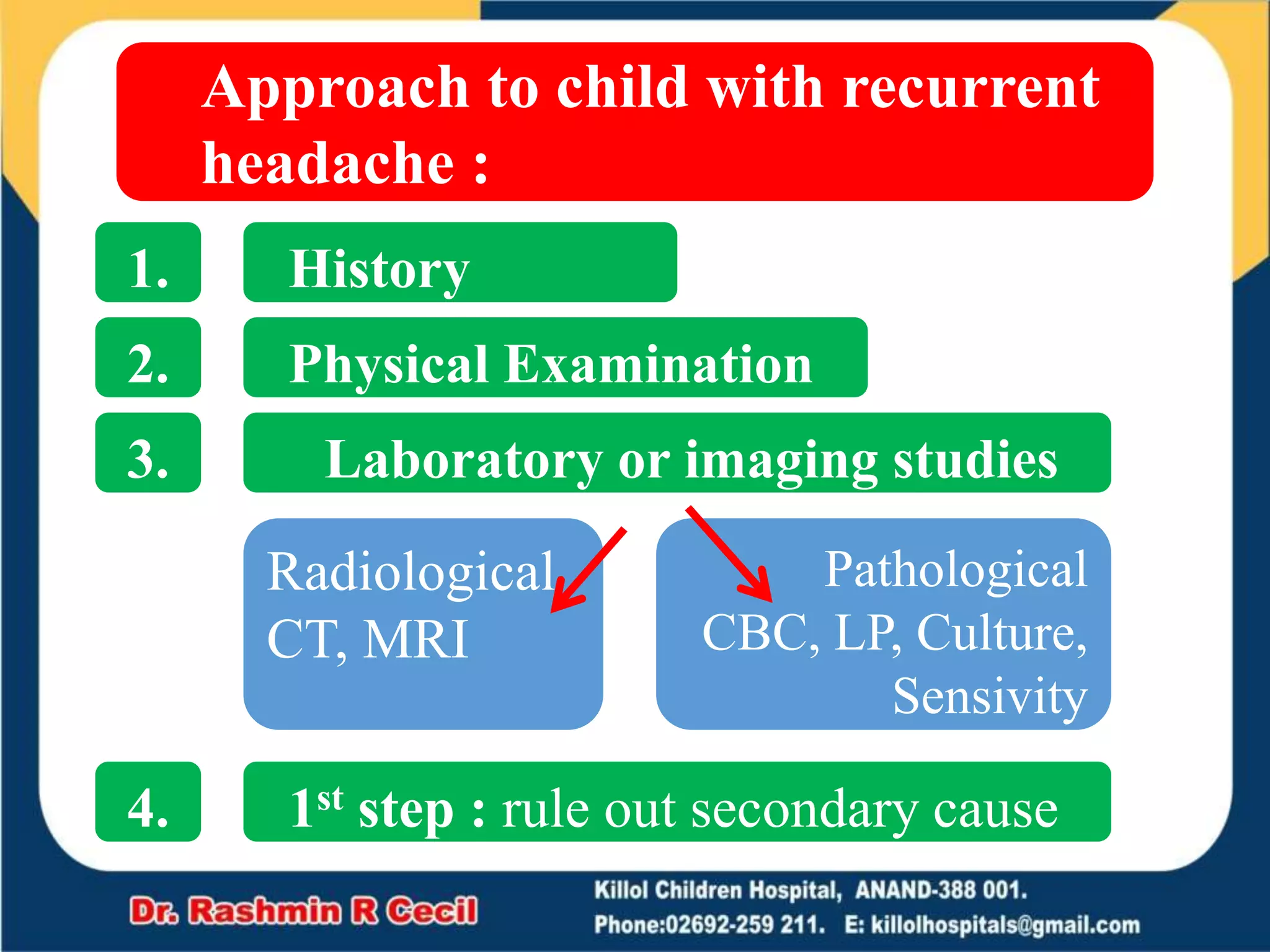 Approach to child with recurrent headache :

1. History

2. Physical Examination

3. Laboratory or imaging studies

Radiological
CT, MRI

Pathological
CBC, LP, Culture, Sensivity

4. 1$^{st}$ step : rule out secondary cause

Dr. Rashmin R Cecil

Killol Children Hospital, ANAND-388 001.
Phone:02692-259 211. E: killolhospitals@gmail.com